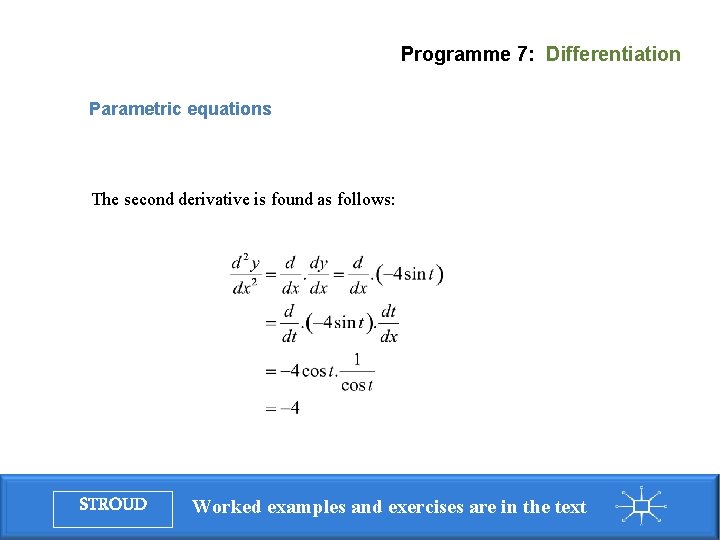 Programme 7: Differentiation

Parametric equations

The second derivative is found as follows:

$\frac{d^2y}{dx^2} = \frac{d}{dx}.\frac{dy}{dx} = \frac{d}{dx}.(-4\sin t)$

$= \frac{d}{dt}.(-4\sin t).\frac{dt}{dx}$

$= -4\cos t.\frac{1}{\cos t}$

$= -4$

STROUD

Worked examples and exercises are in the text